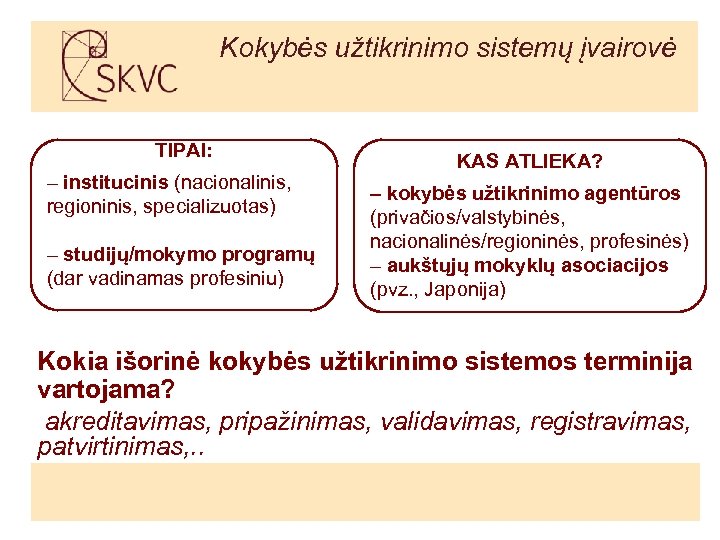 SKVC

Kokybės užtikrinimo sistemų įvairovė

TIPAI:
– institucinis (nacionalinis, regioninis, specializuotas)

– studijų/mokymo programų (dar vadinamas profesiniu)

KAS ATLIEKA?
– kokybės užtikrinimo agentūros (privačios/valstybinės, nacionalinės/regioninės, profesinės)
– aukštųjų mokyklų asociacijos (pvz., Japonija)

Kokia išorinė kokybės užtikrinimo sistemos terminija vartojama?
akreditavimas, pripažinimas, validavimas, registravimas, patvirtinimas,..